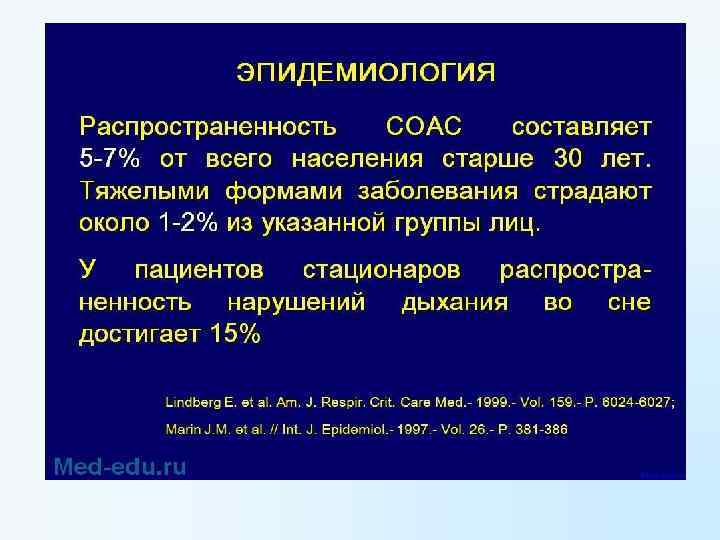 ЭПИДЕМИОЛОГИЯ

Распространенность СОАС составляет 5-7% от всего населения старше 30 лет. Тяжелыми формами заболевания страдают около 1-2% из указанной группы лиц.

У пациентов стационаров распространенность нарушений дыхания во сне достигает 15%

Lindberg E. et al. Am. J. Respir. Crit. Care Med.- 1999.- Vol. 159.- P. 6024-6027;

Marin J.M. et al. // Int. J. Epidemiol.- 1997.- Vol. 26.- P. 381-386

Med-edu.ru